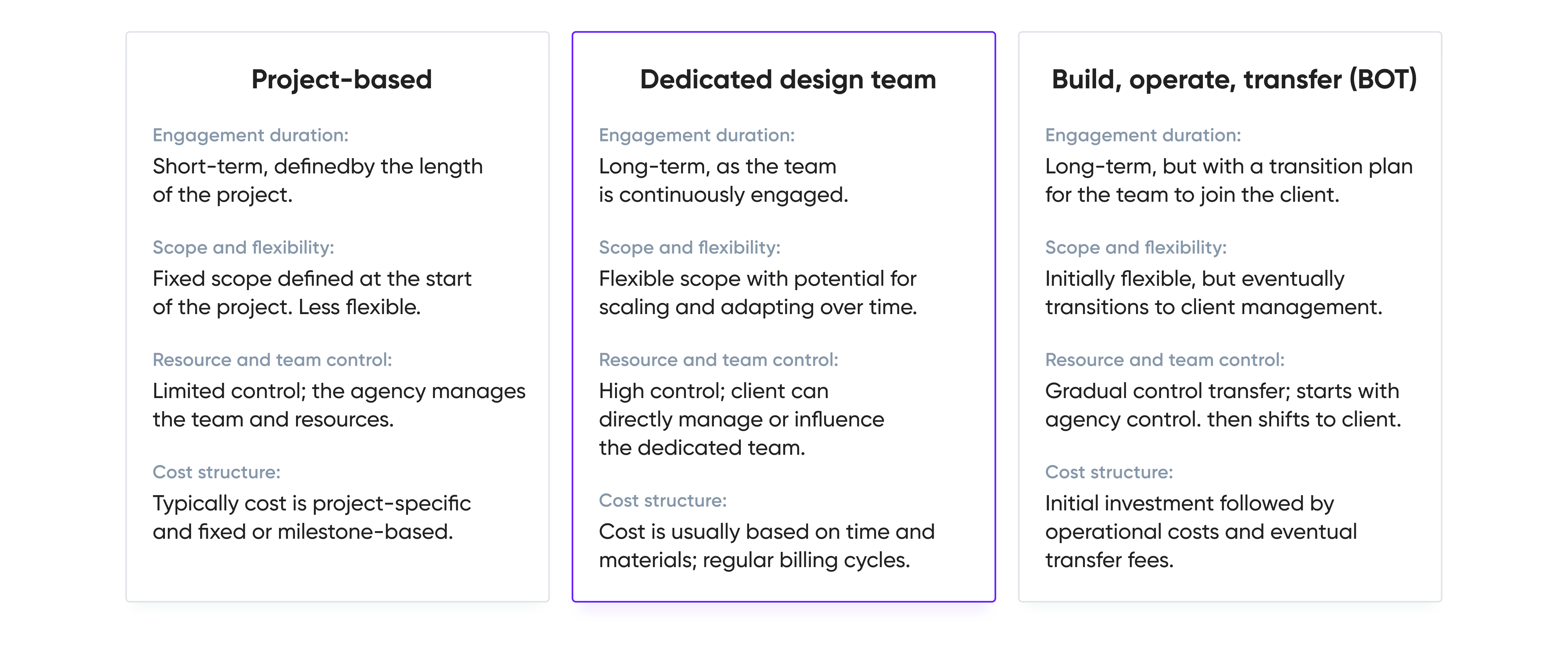 Project-based

Engagement duration:
Short-term, definedby the length of the project.

Scope and flexibility:
Fixed scope defined at the start of the project. Less flexible.

Resource and team control:
Limited control; the agency manages the team and resources.

Cost structure:
Typically cost is project-specific and fixed or milestone-based.

Dedicated design team

Engagement duration:
Long-term, as the team is continuously engaged.

Scope and flexibility:
Flexible scope with potential for scaling and adapting over time.

Resource and team control:
High control; client can directly manage or influence the dedicated team.

Cost structure:
Cost is usually based on time and materials; regular billing cycles.

Build, operate, transfer (BOT)

Engagement duration:
Long-term, but with a transition plan for the team to join the client.

Scope and flexibility:
Initially flexible, but eventually transitions to client management.

Resource and team control:
Gradual control transfer; starts with agency control. then shifts to client.

Cost structure:
Initial investment followed by operational costs and eventual transfer fees.